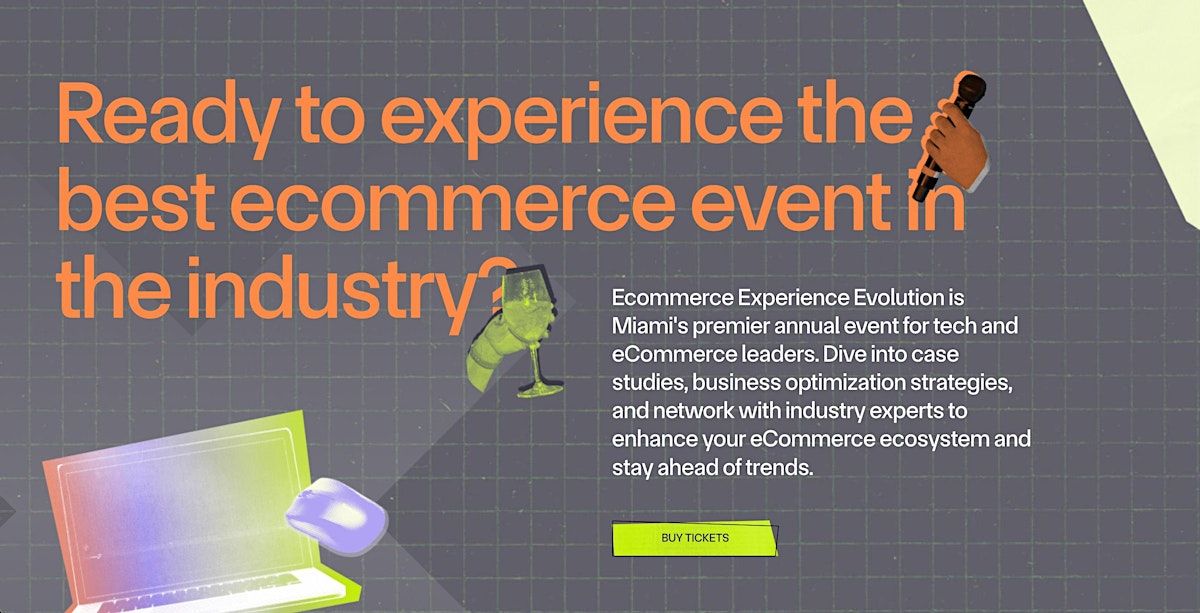 Ready to experience the best ecommerce event in the industry?

Ecommerce Experience Evolution is Miami's premier annual event for tech and eCommerce leaders. Dive into case studies, business optimization strategies, and network with industry experts to enhance your eCommerce ecosystem and stay ahead of trends.

BUY TICKETS